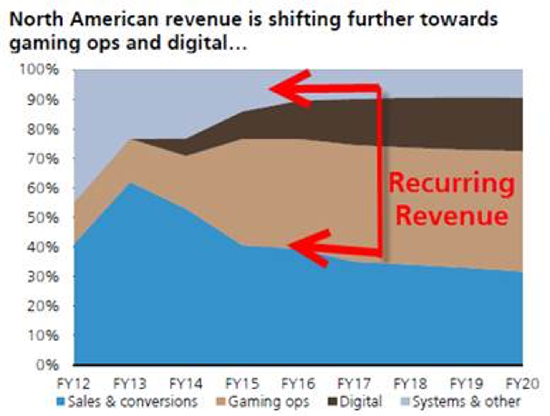 North American revenue is shifting further towards gaming ops and digital…

100%
90%
80%
70%
60%
50%
40%
30%
20%
10%
0%

Recurring Revenue

FY12 FY13 FY14 FY15 FY16 FY17 FY18 FY19 FY20

Sales & conversions Gaming ops Digital Systems & other